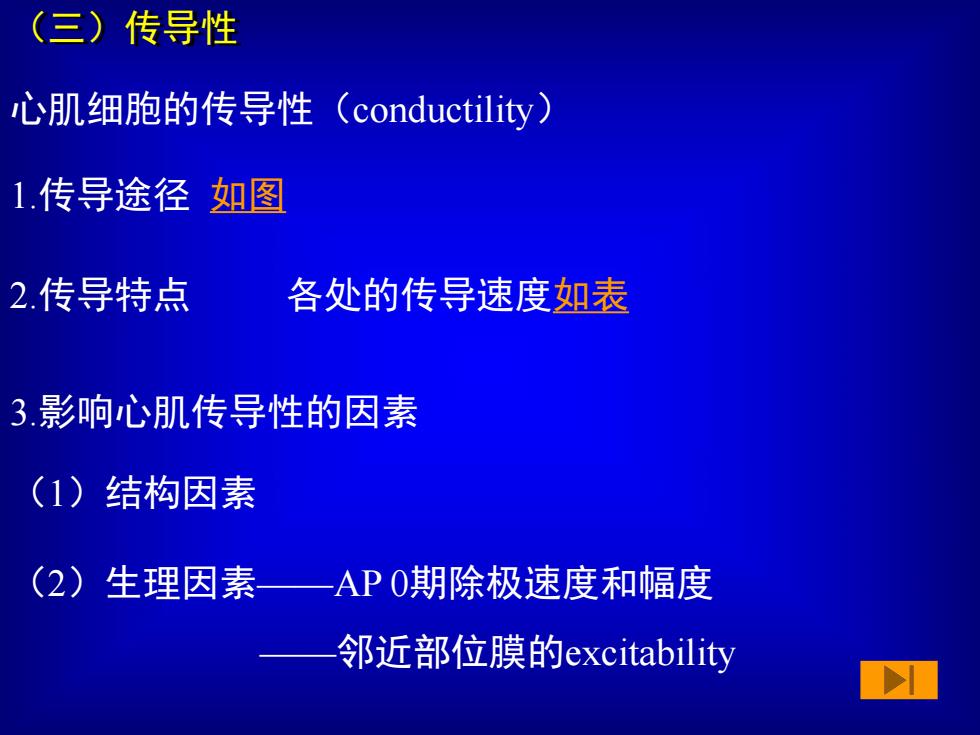 （三）传导性

心肌细胞的传导性（conductility）

1.传导途径 如图

2.传导特点 各处的传导速度如表

3.影响心肌传导性的因素

（1）结构因素

（2）生理因素——AP 0期除极速度和幅度

——邻近部位膜的excitability